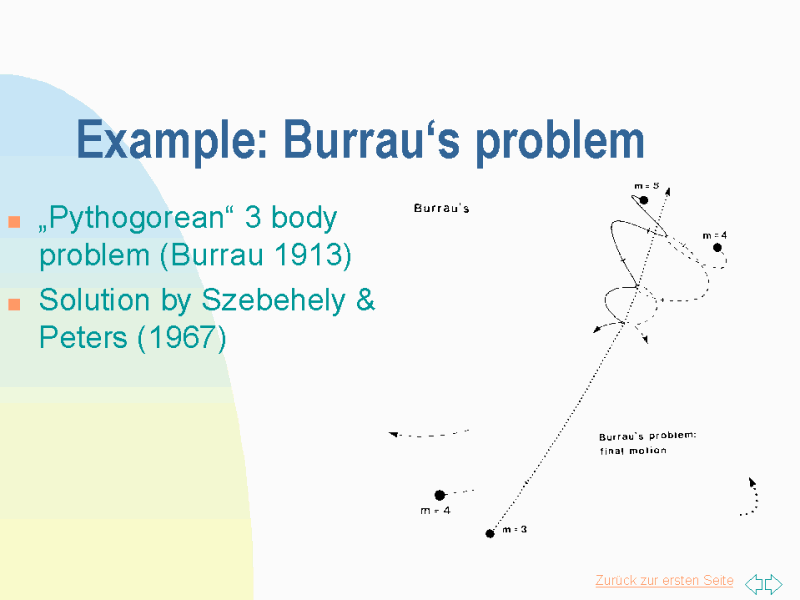 Example: Burrau‘s problem

„Pythogorean“ 3 body problem (Burrau 1913)

Solution by Szebehely & Peters (1967)

Burrau's

m = 5

m = 4

Burrau's problem: final motion

m = 4

m = 3

Zurück zur ersten Seite